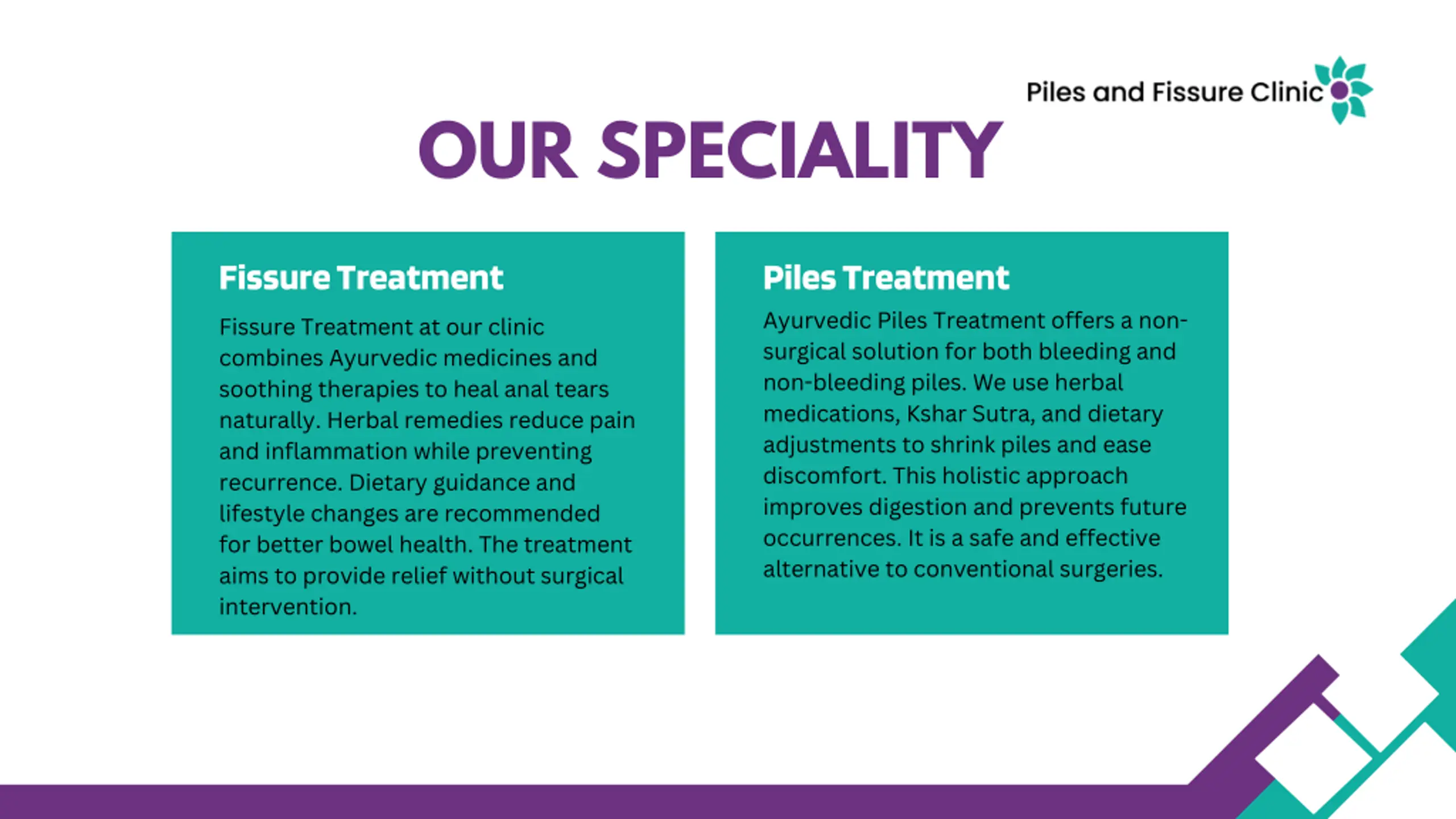 Piles and Fissure Clinic

OUR SPECIALITY

Fissure Treatment

Fissure Treatment at our clinic combines Ayurvedic medicines and soothing therapies to heal anal tears naturally. Herbal remedies reduce pain and inflammation while preventing recurrence. Dietary guidance and lifestyle changes are recommended for better bowel health. The treatment aims to provide relief without surgical intervention.

Piles Treatment

Ayurvedic Piles Treatment offers a non-surgical solution for both bleeding and non-bleeding piles. We use herbal medications, Kshar Sutra, and dietary adjustments to shrink piles and ease discomfort. This holistic approach improves digestion and prevents future occurrences. It is a safe and effective alternative to conventional surgeries.